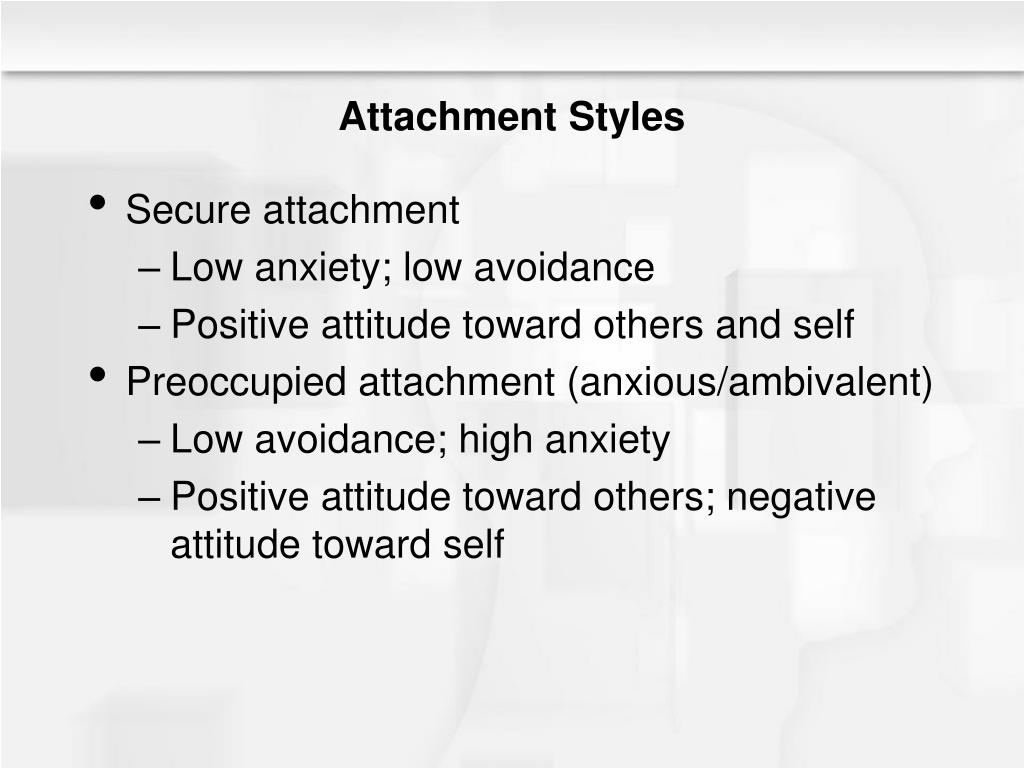 Attachment Styles

• Secure attachment
– Low anxiety; low avoidance
– Positive attitude toward others and self
• Preoccupied attachment (anxious/ambivalent)
– Low avoidance; high anxiety
– Positive attitude toward others; negative attitude toward self